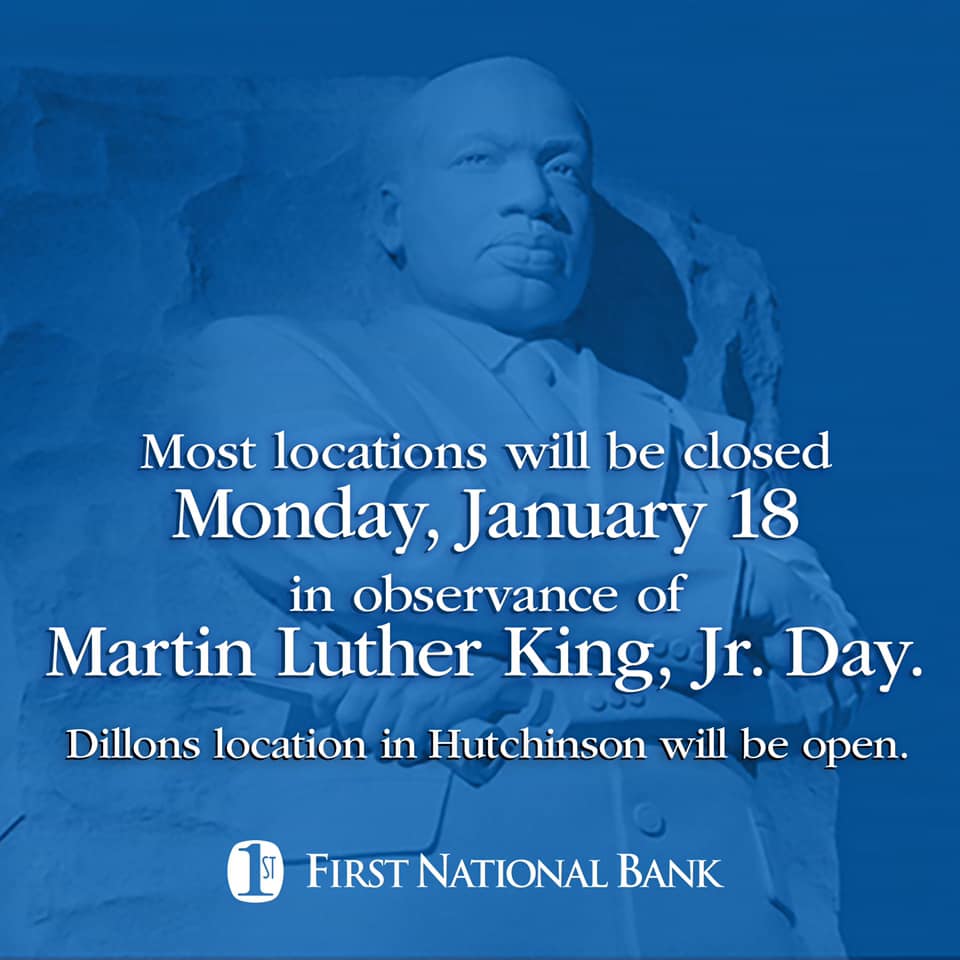 Most locations will be closed
Monday, January 18
in observance of
Martin Luther King, Jr. Day.

Dillons location in Hutchinson will be open.

1ST FIRST NATIONAL BANK